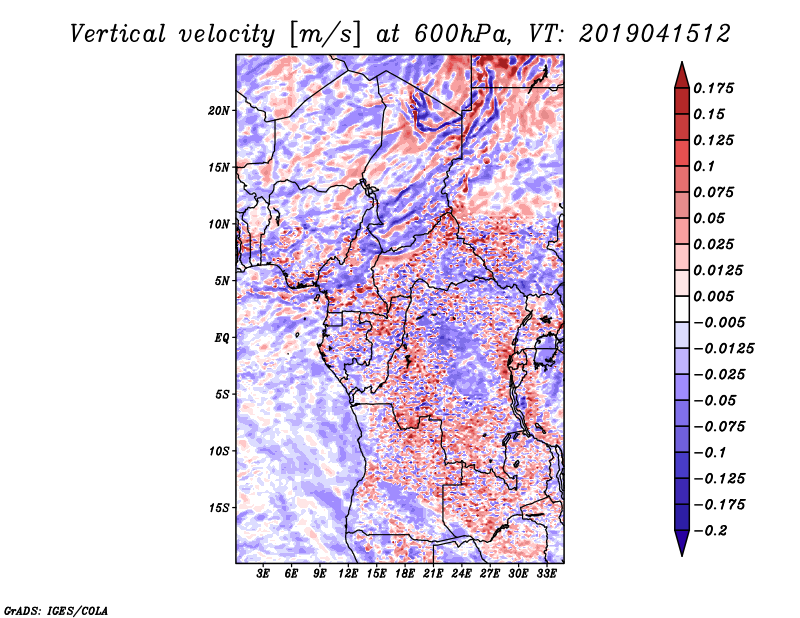 Vertical velocity [m/s] at 600hPa, VT: 2019041512

20N
15N
10N
5N
EQ
5S
10S
15S

3E 6E 9E 12E 15E 18E 21E 24E 27E 30E 33E

0.175
0.15
0.125
0.1
0.075
0.05
0.025
0.0125
0.005
−0.005
−0.0125
−0.025
−0.05
−0.075
−0.1
−0.125
−0.175
−0.2

GrADS: IGES/COLA